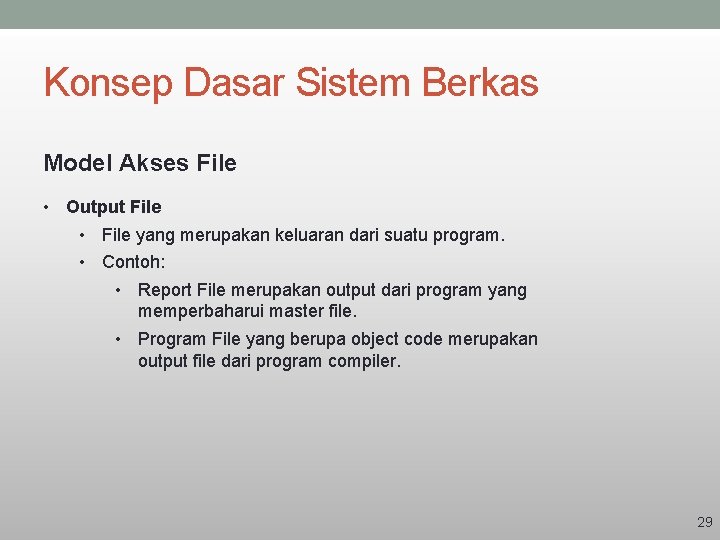 Konsep Dasar Sistem Berkas

Model Akses File

• Output File
  • File yang merupakan keluaran dari suatu program.
  • Contoh:
    • Report File merupakan output dari program yang memperbaharui master file.
    • Program File yang berupa object code merupakan output file dari program compiler.

29